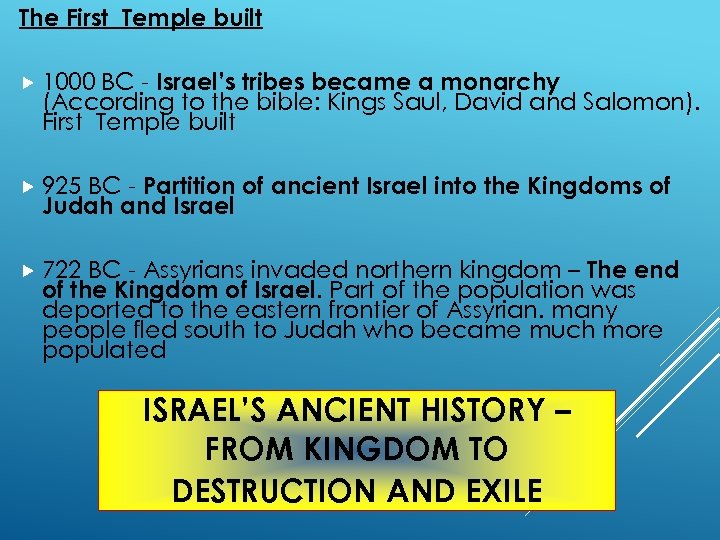 The First  Temple built

1000 BC - Israel's tribes became a monarchy (According to the bible: Kings Saul, David and Salomon). First  Temple built

925 BC - Partition of ancient Israel into the Kingdoms of Judah and Israel

722 BC - Assyrians invaded northern kingdom – The end of the Kingdom of Israel. Part of the population was deported to the eastern frontier of Assyrian. many people fled south to Judah who became much more populated

ISRAEL'S ANCIENT HISTORY – FROM KINGDOM TO DESTRUCTION AND EXILE